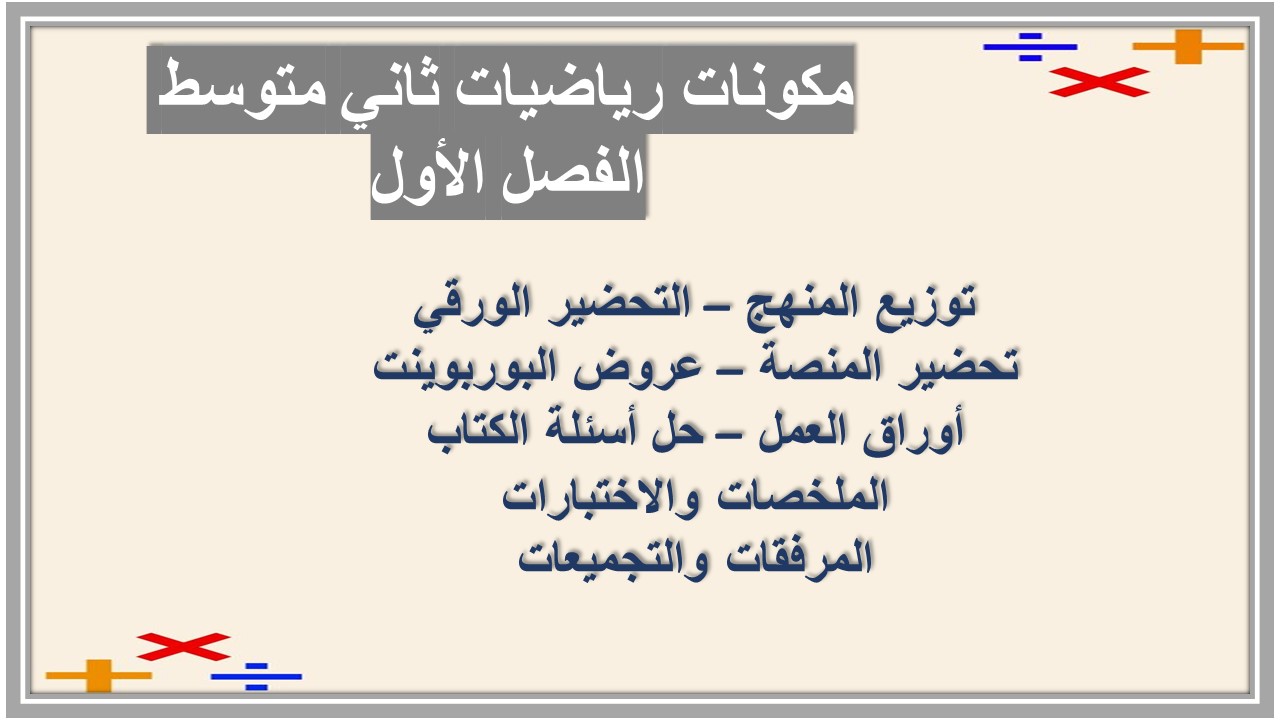 مكونات رياضيات ثاني متوسط
الفصل الأول

توزيع المنهج – التحضير الورقي
تحضير المنصة – عروض البوربوينت
أوراق العمل – حل أسئلة الكتاب
الملخصات والاختبارات
المرفقات والتجميعات